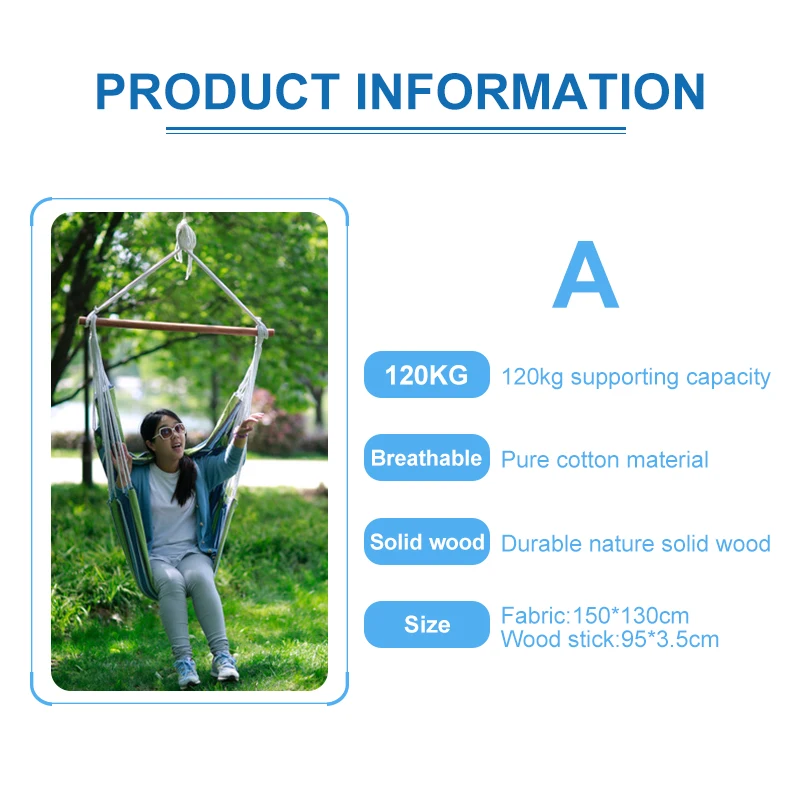 PRODUCT INFORMATION

A

120KG 120kg supporting capacity

Breathable Pure cotton material

Solid wood Durable nature solid wood

Size Fabric:150*130cm
Wood stick:95*3.5cm